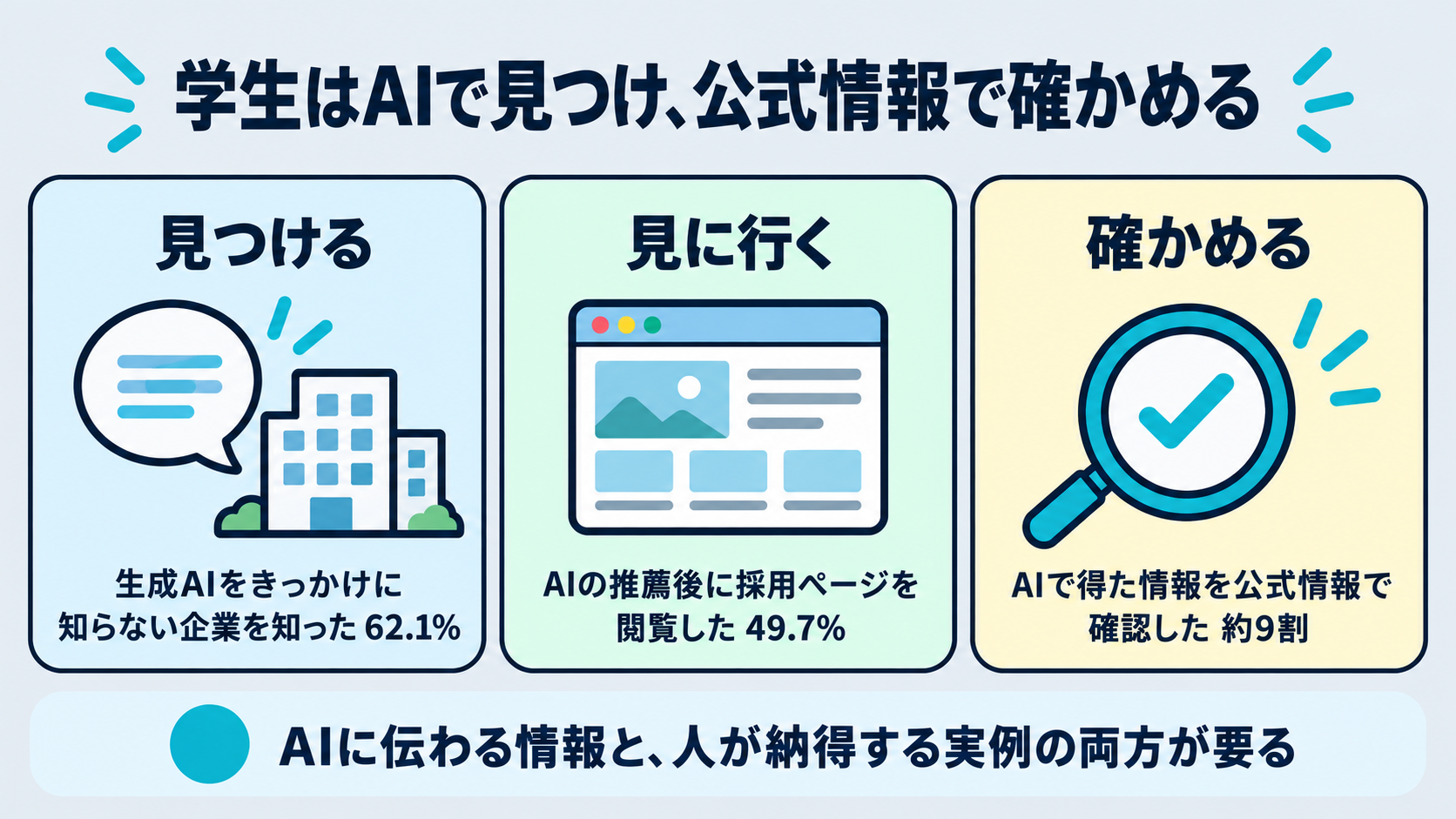 学生はAIで見つけ、公式情報で確かめる

見つける

生成AIをきっかけに知らない企業を知った 62.1%

見に行く

AIの推薦後に採用ページを閲覧した 49.7%

確かめる

AIで得た情報を公式情報で確認した 約9割

AIに伝わる情報と、人が納得する実例の両方が要る